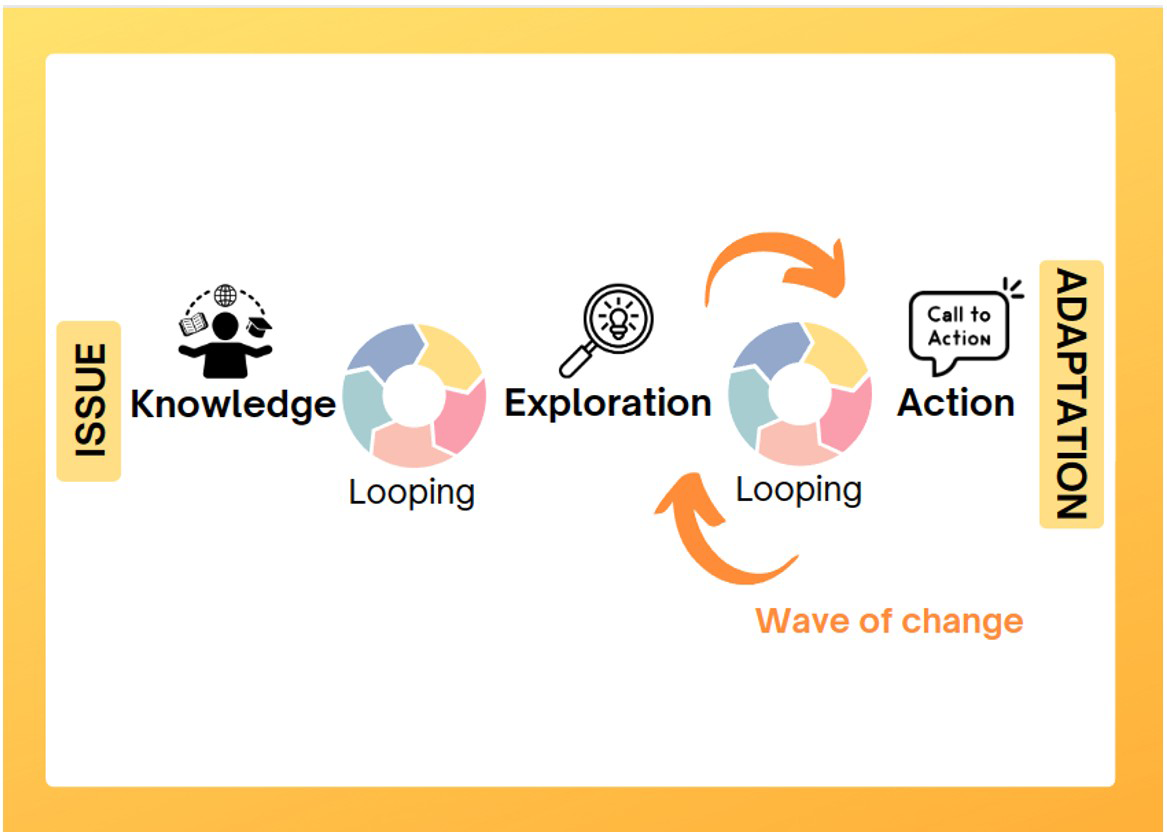 ISSUE

Knowledge

Looping

Exploration

Looping

Call to Action

Action

ADAPTATION

Wave of change